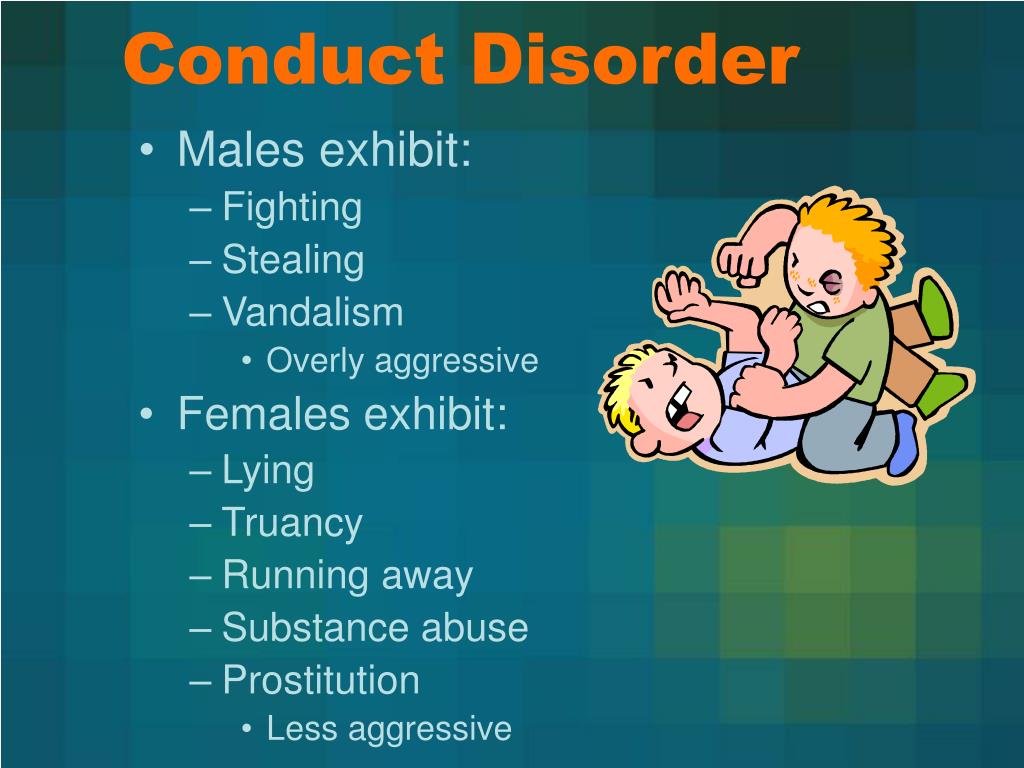 Conduct Disorder

• Males exhibit:
– Fighting
– Stealing
– Vandalism
• Overly aggressive
• Females exhibit:
– Lying
– Truancy
– Running away
– Substance abuse
– Prostitution
• Less aggressive